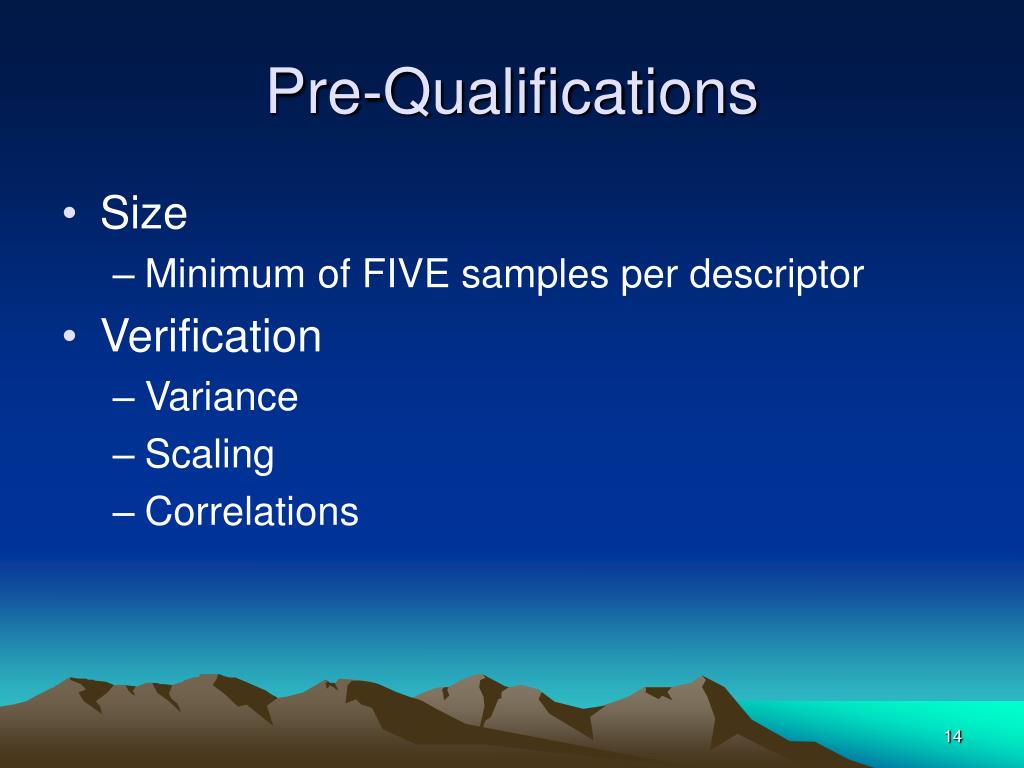 Pre-Qualifications

• Size
– Minimum of FIVE samples per descriptor
• Verification
– Variance
– Scaling
– Correlations

14